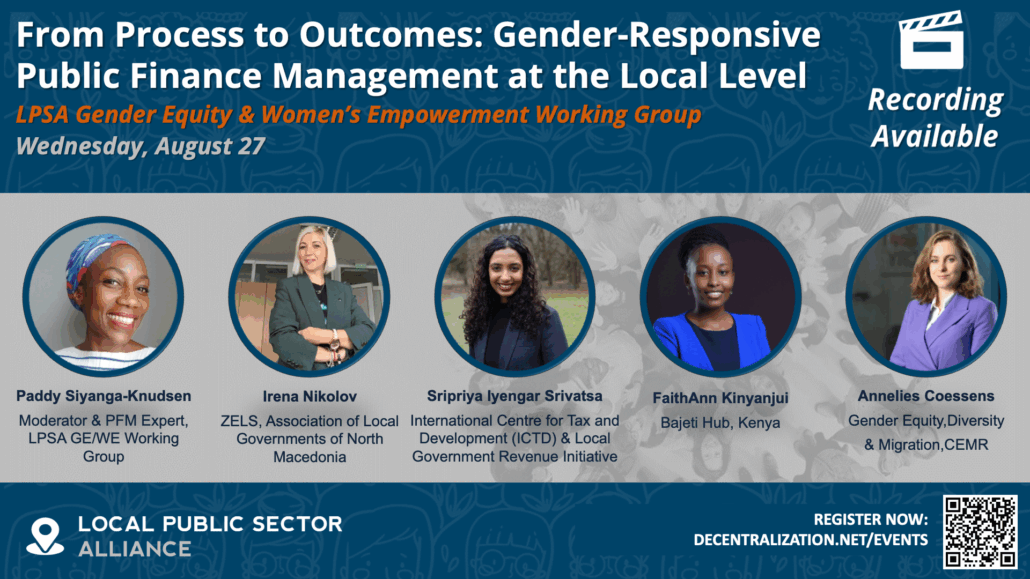 From Process to Outcomes: Gender-Responsive Public Finance Management at the Local Level

LPSA Gender Equity & Women's Empowerment Working Group

Wednesday, August 27

Recording Available

Paddy Siyanga-Knudsen
Moderator & PFM Expert, LPSA GE/WE Working Group

Irena Nikolov
ZELS, Association of Local Governments of North Macedonia

Sripriya Iyengar Srivatsa
International Centre for Tax and Development (ICTD) & Local Government Revenue Initiative

FaithAnn Kinyanjui
Bajeti Hub, Kenya

Annelies Coessens
Gender Equity,Diversity & Migration,CEMR

LOCAL PUBLIC SECTOR ALLIANCE

REGISTER NOW:
DECENTRALIZATION.NET/EVENTS